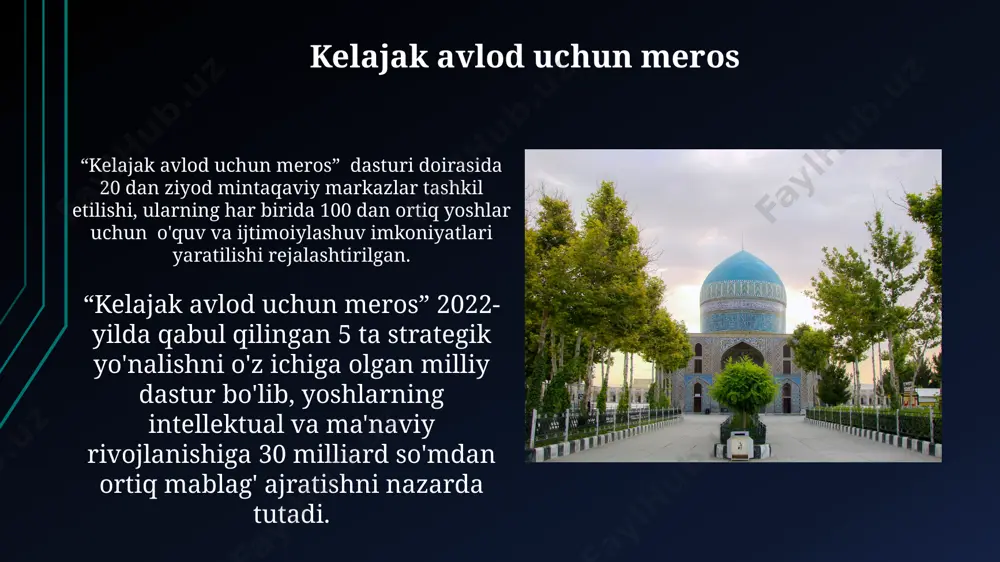 Kelajak avlod uchun meros

“Kelajak avlod uchun meros” dasturi doirasida 20 dan ziyod mintaqaviy markazlar tashkil etilishi, ularning har birida 100 dan ortiq yoshlar uchun o'quv va ijtimoiylashuv imkoniyatlari yaratilishi rejalashtirilgan.

“Kelajak avlod uchun meros” 2022-yilda qabul qilingan 5 ta strategik yo'nalishni o'z ichiga olgan milliy dastur bo'lib, yoshlarning intellektual va ma'naviy rivojlanishiga 30 milliard so'mdan ortiq mablag' ajratishni nazarda tutadi.

Faylhub.uz